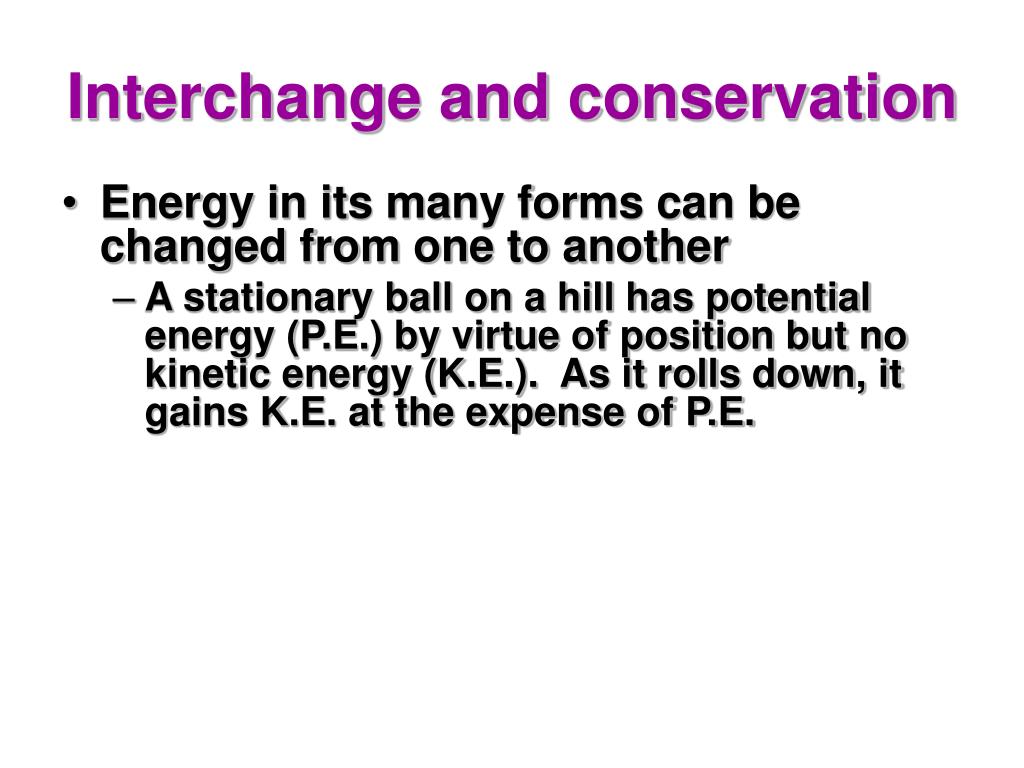 Interchange and conservation

• Energy in its many forms can be changed from one to another

– A stationary ball on a hill has potential energy (P.E.) by virtue of position but no kinetic energy (K.E.). As it rolls down, it gains K.E. at the expense of P.E.